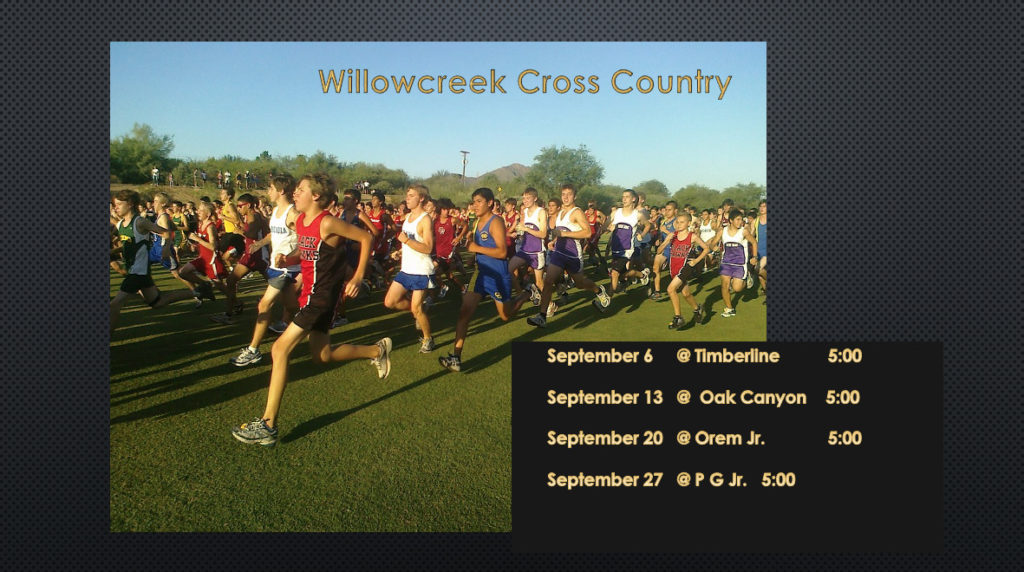 Willowcreek Cross Country

September 6 @ Timberline 5:00

September 13 @ Oak Canyon 5:00

September 20 @ Orem Jr. 5:00

September 27 @ P G Jr. 5:00